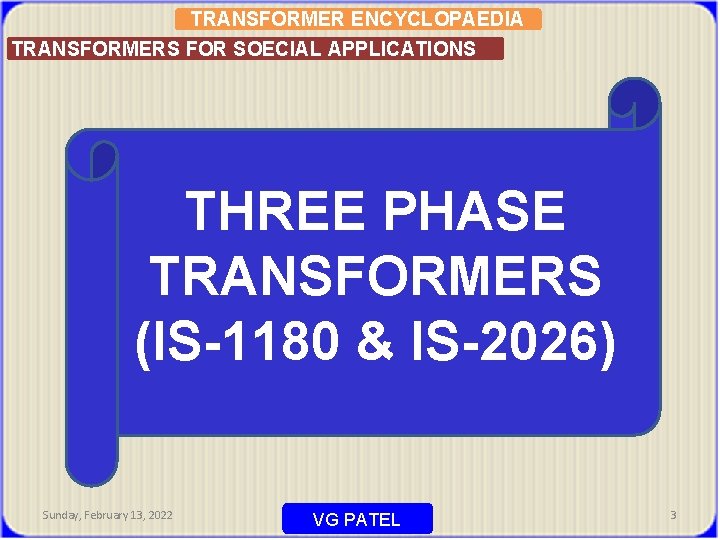 TRANSFORMER ENCYCLOPAEDIA

TRANSFORMERS FOR SOECIAL APPLICATIONS

THREE PHASE TRANSFORMERS (IS-1180 & IS-2026)

Sunday, February 13, 2022

VG PATEL

3